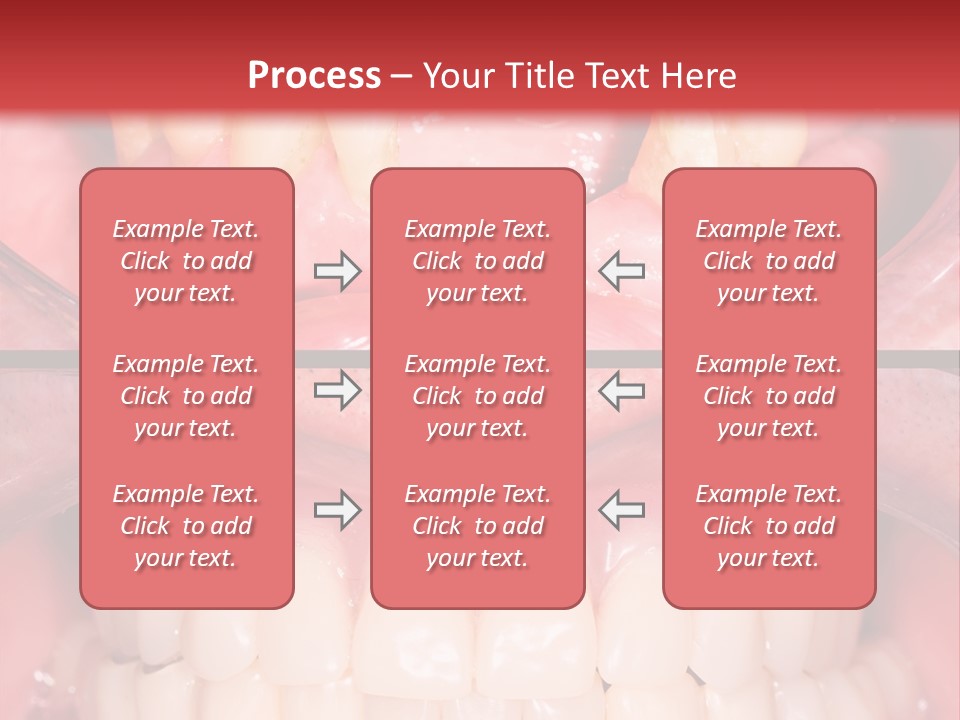 Process – Your Title Text Here

Example Text. Click to add your text.

Example Text. Click to add your text.

Example Text. Click to add your text.

Example Text. Click to add your text.

Example Text. Click to add your text.

Example Text. Click to add your text.

Example Text. Click to add your text.

Example Text. Click to add your text.

Example Text. Click to add your text.